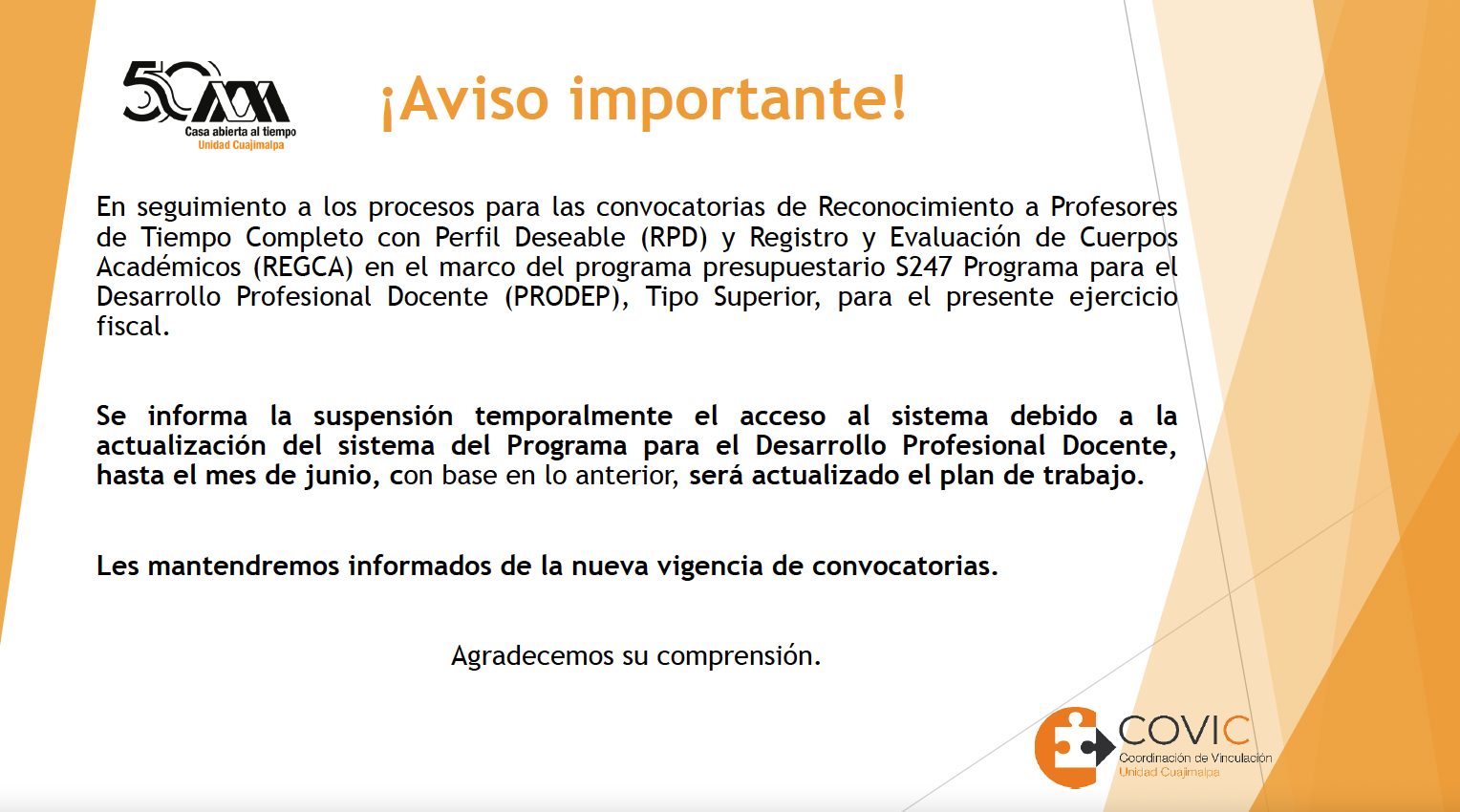 50 UAM
Casa abierta al tiempo
Unidad Cuajimalpa

¡Aviso importante!

En seguimiento a los procesos para las convocatorias de Reconocimiento a Profesores de Tiempo Completo con Perfil Deseable (RPD) y Registro y Evaluación de Cuerpos Académicos (REGCA) en el marco del programa presupuestario S247 Programa para el Desarrollo Profesional Docente (PRODEP), Tipo Superior, para el presente ejercicio fiscal.

Se informa la suspensión temporalmente el acceso al sistema debido a la actualización del sistema del Programa para el Desarrollo Profesional Docente, hasta el mes de junio, con base en lo anterior, será actualizado el plan de trabajo.

Les mantendremos informados de la nueva vigencia de convocatorias.

Agradecemos su comprensión.

COVIC
Coordinación de Vinculación
Unidad Cuajimalpa